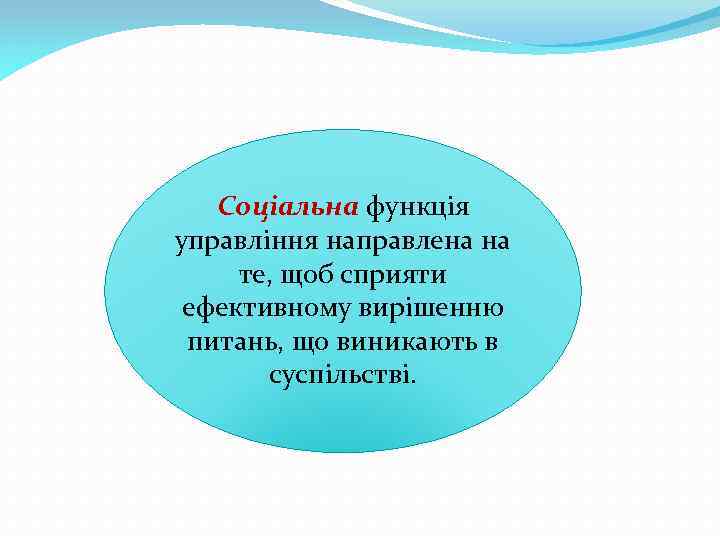 Соціальна функція управління направлена на те, щоб сприяти ефективному вирішенню питань, що виникають в суспільстві.